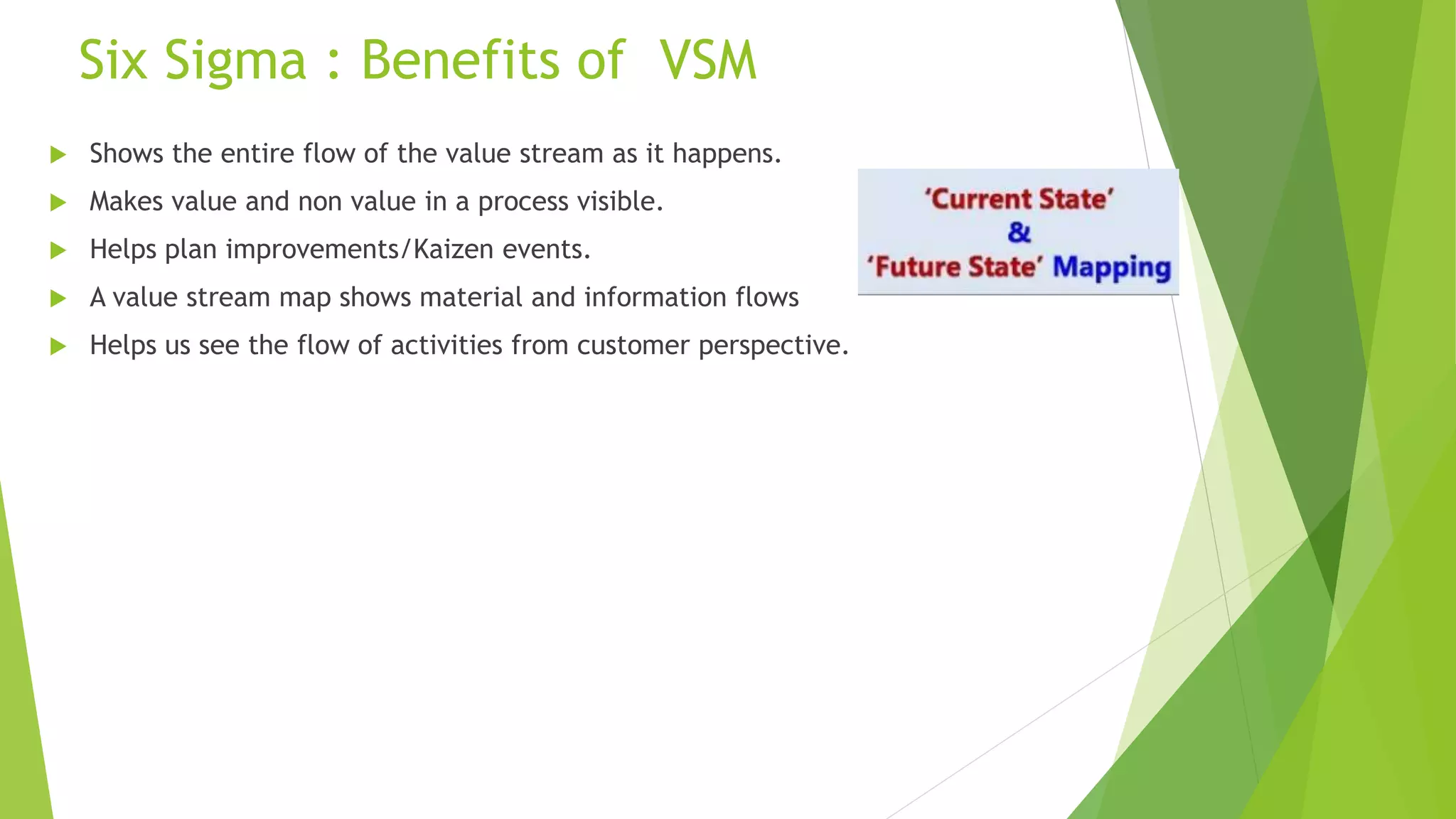 Six Sigma : Benefits of VSM

Shows the entire flow of the value stream as it happens.

Makes value and non value in a process visible.

Helps plan improvements/Kaizen events.

A value stream map shows material and information flows

Helps us see the flow of activities from customer perspective.

'Current State'
&
'Future State' Mapping